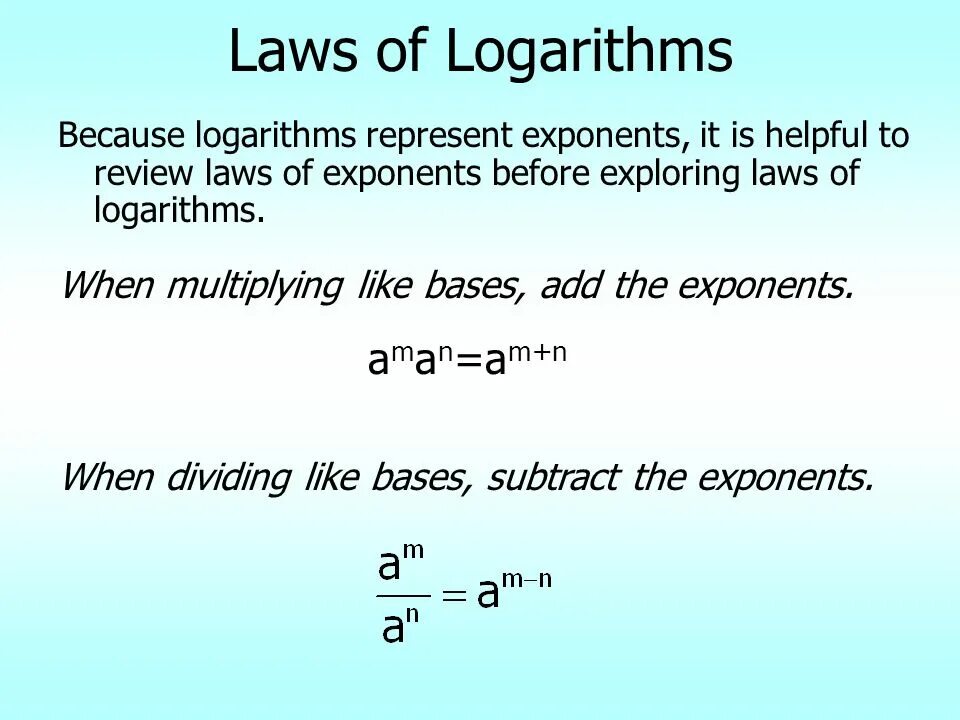 Laws of Logarithms

Because logarithms represent exponents, it is helpful to review laws of exponents before exploring laws of logarithms.

When multiplying like bases, add the exponents.

$a^m a^n = a^{m+n}$

When dividing like bases, subtract the exponents.

$\frac{a^m}{a^n} = a^{m-n}$